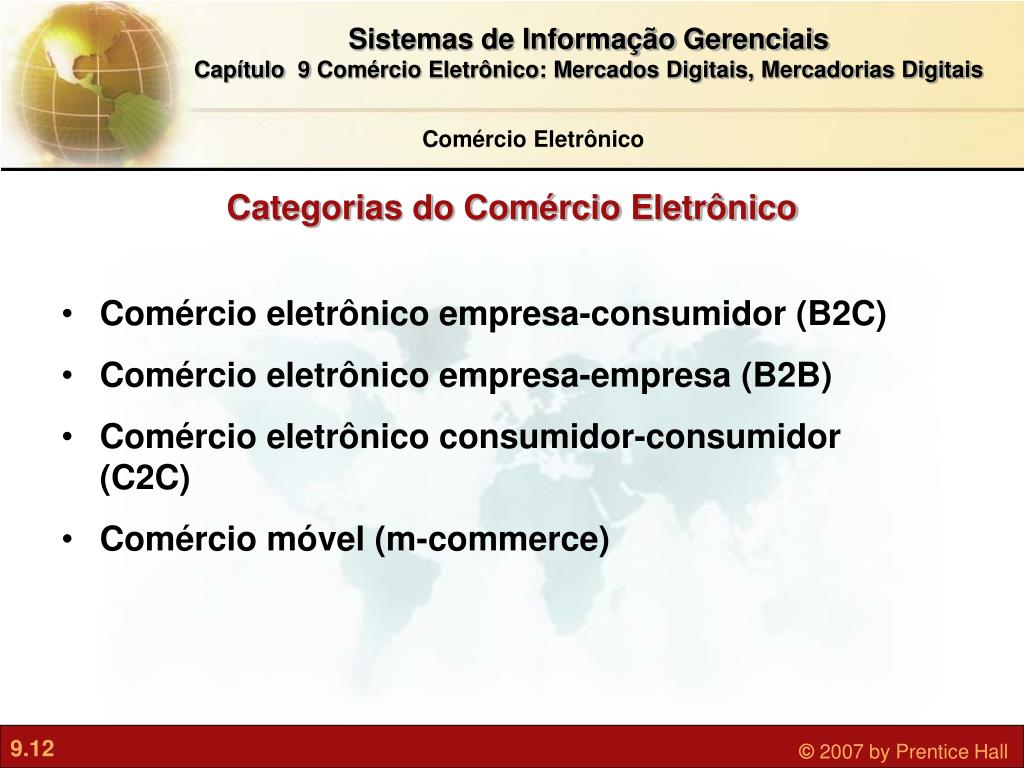 Sistemas de Informação Gerenciais
Capítulo 9 Comércio Eletrônico: Mercados Digitais, Mercadorias Digitais

Comércio Eletrônico

Categorias do Comércio Eletrônico

• Comércio eletrônico empresa-consumidor (B2C)
• Comércio eletrônico empresa-empresa (B2B)
• Comércio eletrônico consumidor-consumidor (C2C)
• Comércio móvel (m-commerce)

9.12

© 2007 by Prentice Hall